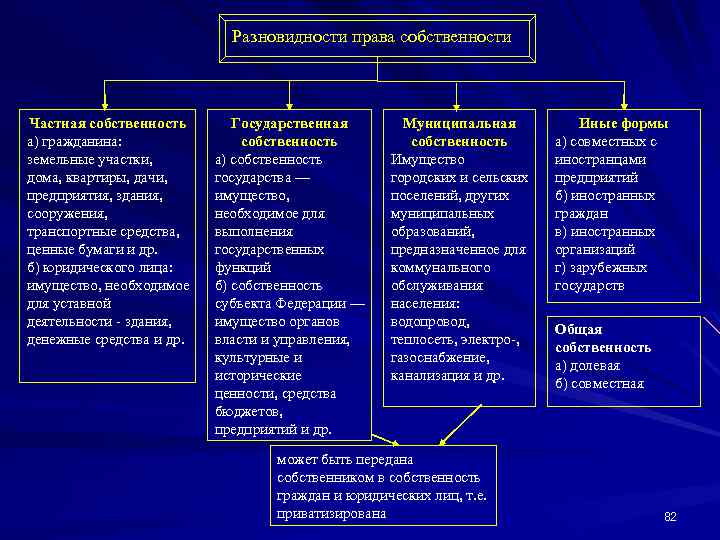 Разновидности права собственности

Частная собственность
а) гражданина: земельные участки, дома, квартиры, дачи, предприятия, здания, сооружения, транспортные средства, ценные бумаги и др.
б) юридического лица: имущество, необходимое для уставной деятельности - здания, денежные средства и др.

Государственная собственность
а) собственность государства — имущество, необходимое для выполнения государственных функций
б) собственность субъекта Федерации — имущество органов власти и управления, культурные и исторические ценности, средства бюджетов, предприятий и др.

Муниципальная собственность
Имущество городских и сельских поселений, других муниципальных образований, предназначенное для коммунального обслуживания населения: водопровод, теплосеть, электро-, газоснабжение, канализация и др.

Иные формы
а) совместных с иностранцами предприятий
б) иностранных граждан
в) иностранных организаций
г) зарубежных государств

Общая собственность
а) долевая
б) совместная

может быть передана собственником в собственность граждан и юридических лиц, т.е. приватизирована

82